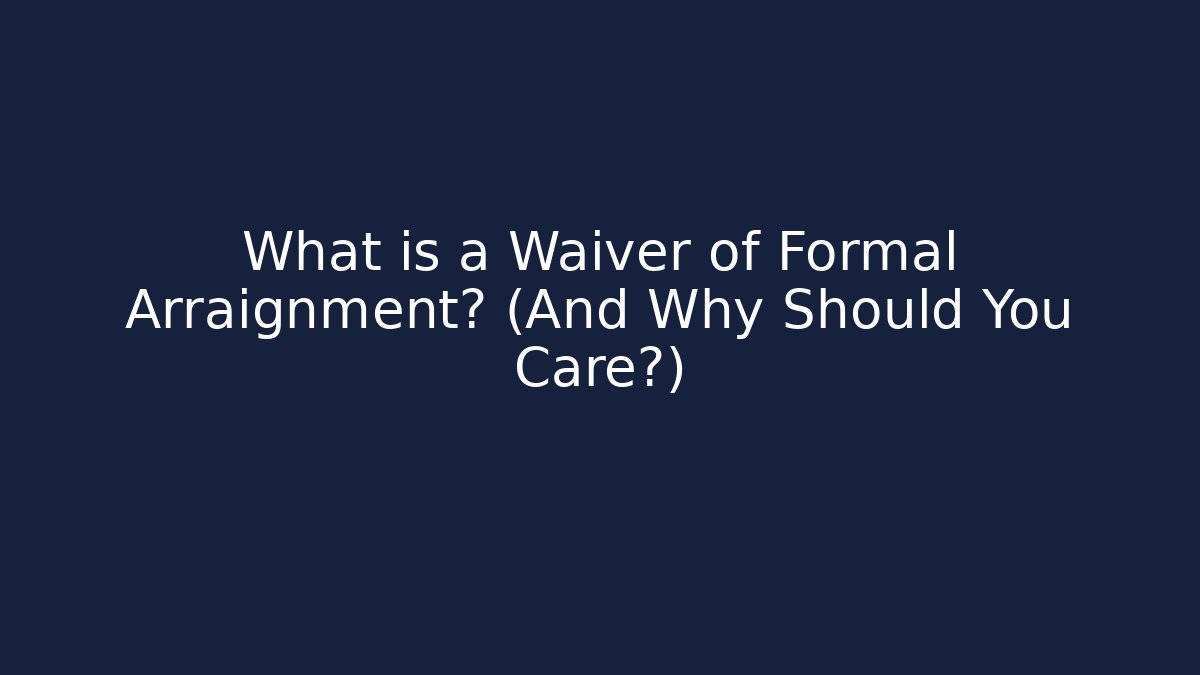 What is a Waiver of Formal Arraignment? (And Why Should You Care?)